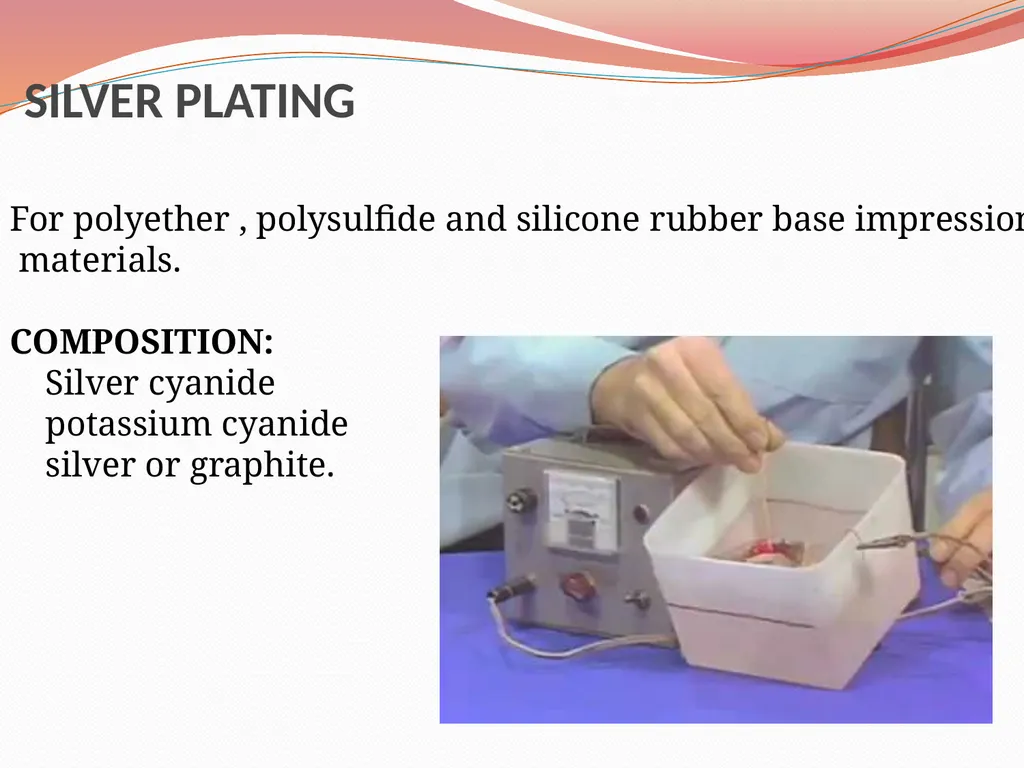 SILVER PLATING

For polyether , polysulfide and silicone rubber base impression materials.

COMPOSITION:
Silver cyanide
potassium cyanide
silver or graphite.